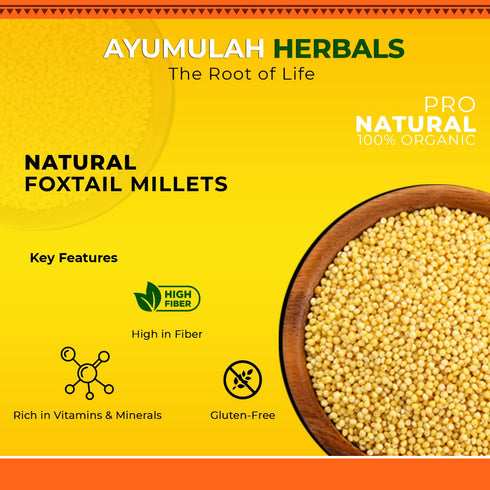 AYUMULAH HERBALS
The Root of Life

PRO
NATURAL
100% ORGANIC

NATURAL
FOXTAIL MILLETS

Key Features

HIGH FIBER

High in Fiber

Rich in Vitamins & Minerals

Gluten-Free